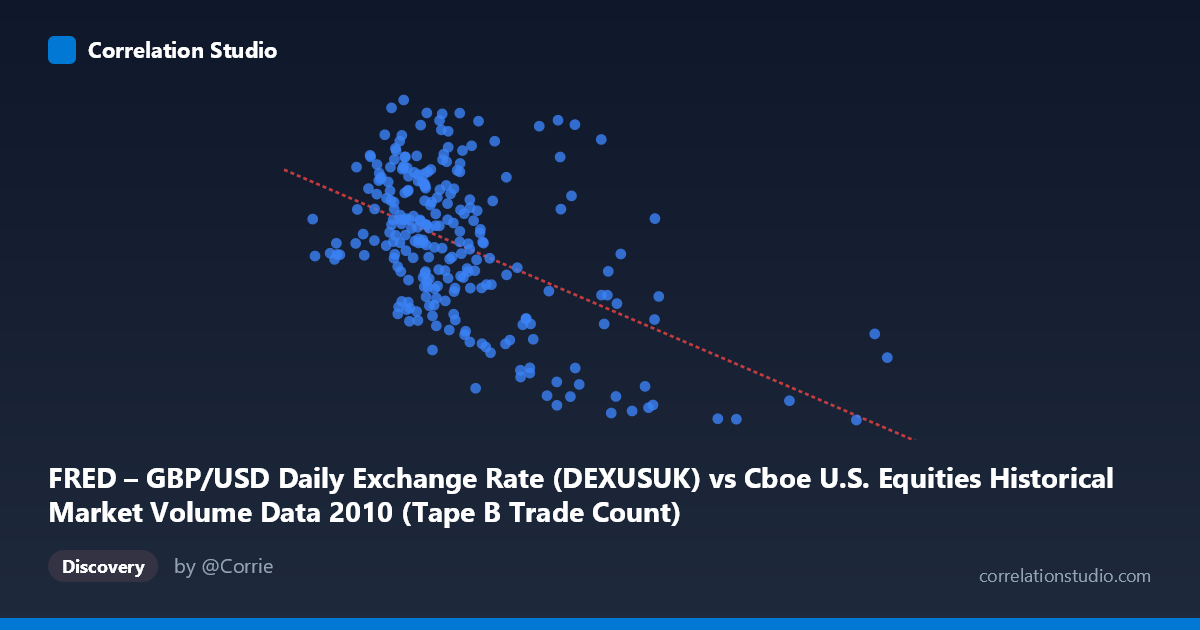 Correlation Studio

FRED – GBP/USD Daily Exchange Rate (DEXUSUK) vs Cboe U.S. Equities Historical Market Volume Data 2010 (Tape B Trade Count)

Discovery

by @Corrie

correlationstudio.com